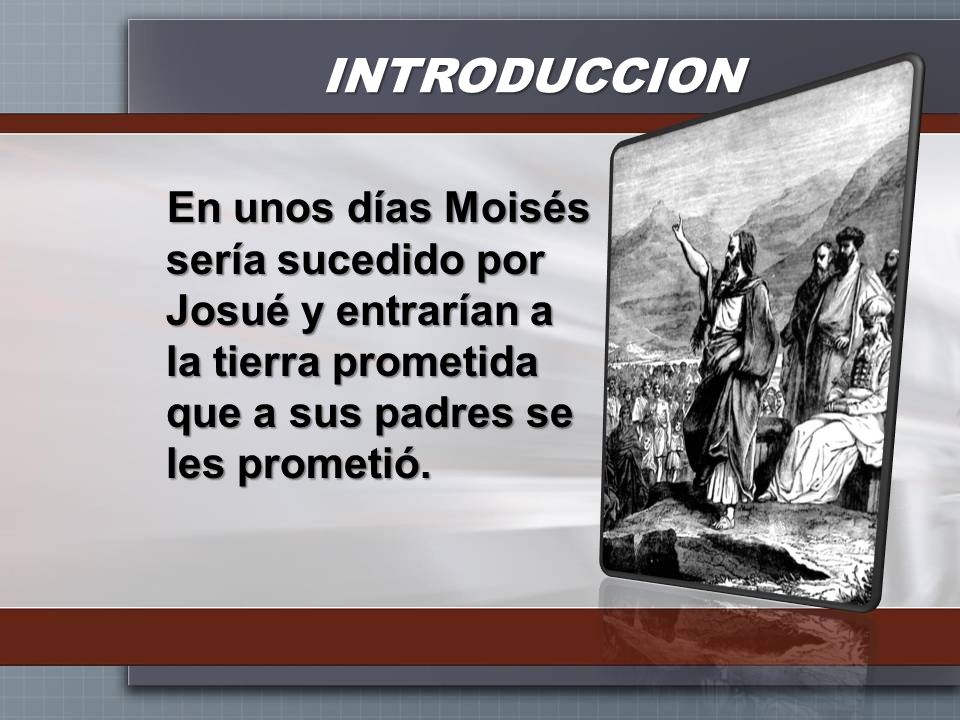 INTRODUCCION

En unos días Moisés sería sucedido por Josué y entrarían a la tierra prometida que a sus padres se les prometió.